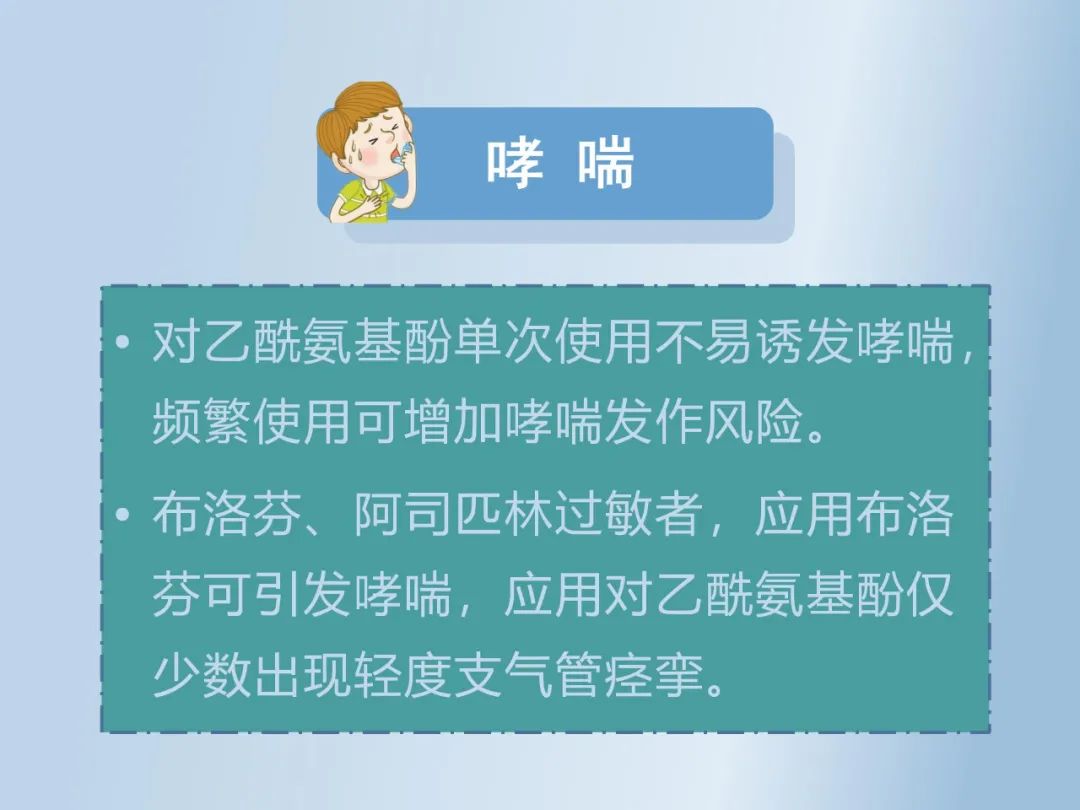 哮 喘

• 对乙酰氨基酚单次使用不易诱发哮喘，频繁使用可增加哮喘发作风险。

• 布洛芬、阿司匹林过敏者，应用布洛芬可引发哮喘，应用对乙酰氨基酚仅少数出现轻度支气管痉挛。